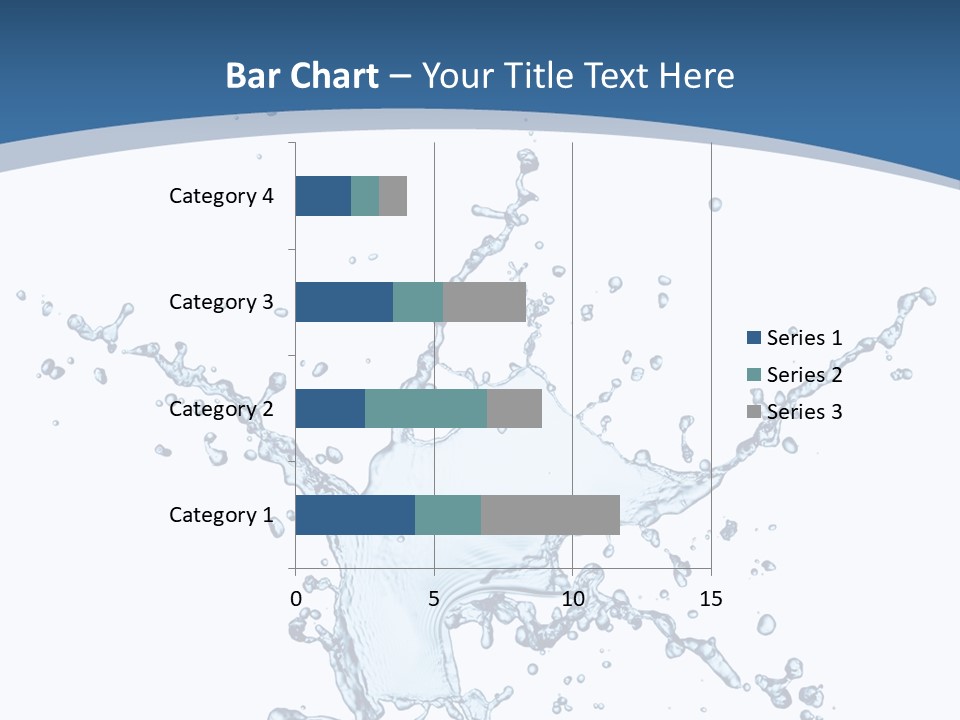 Bar Chart – Your Title Text Here

Category 4
Category 3
Category 2
Category 1

0
5
10
15

Series 1
Series 2
Series 3